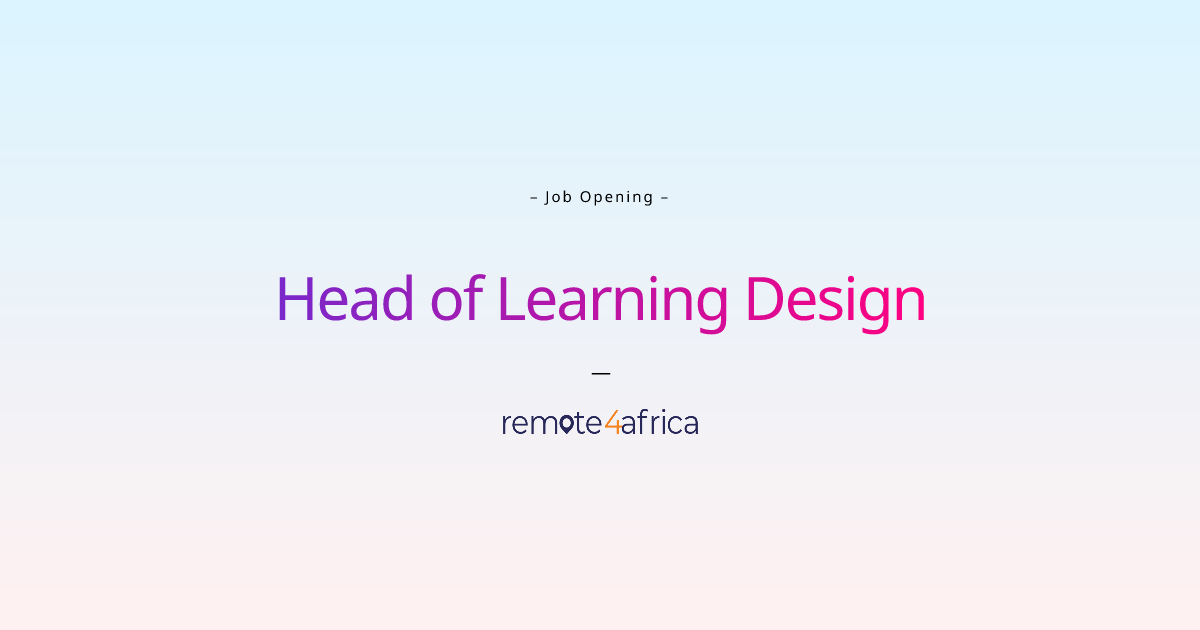 – Job Opening –

Head of Learning Design

—

remote4africa